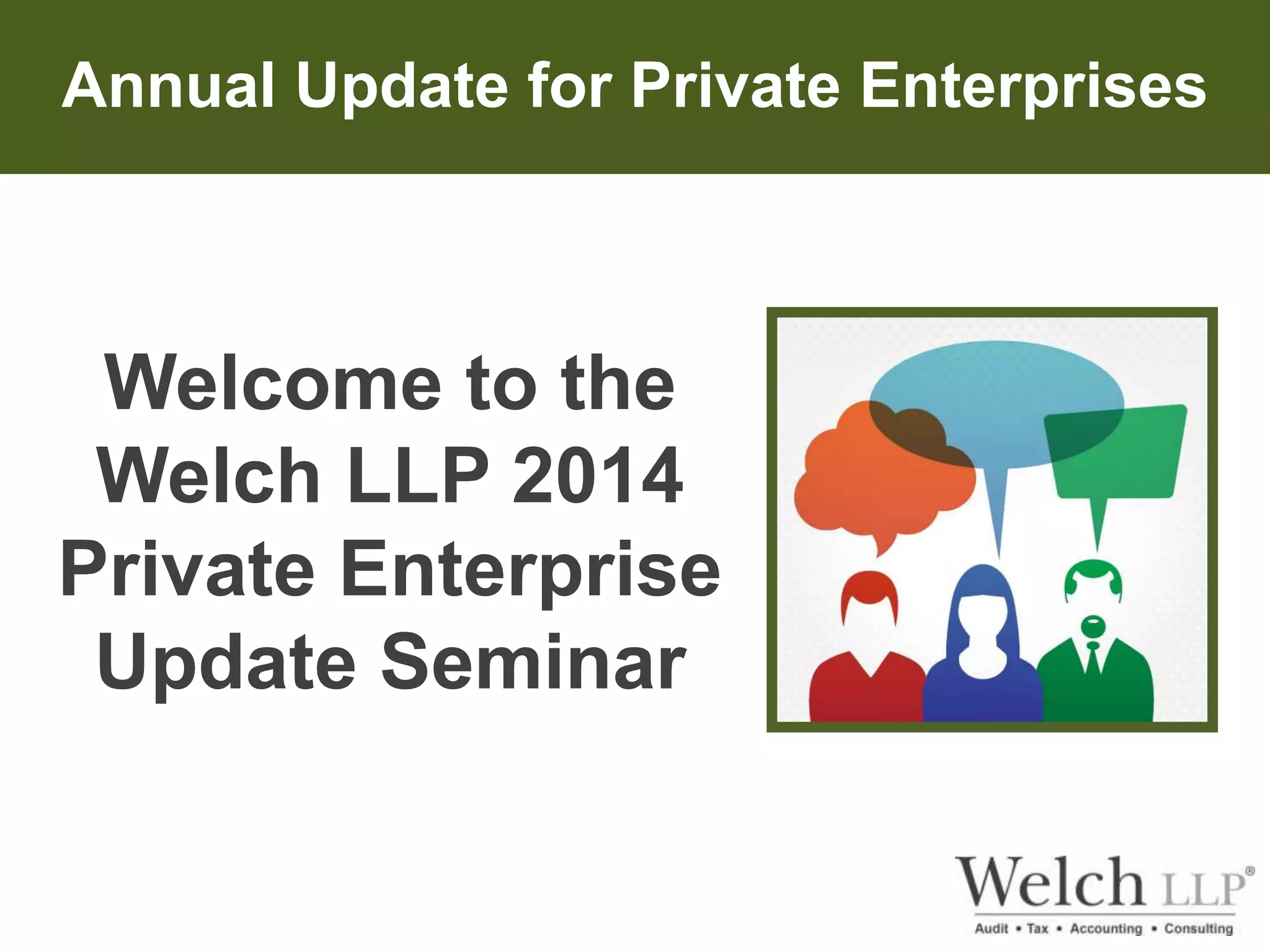 Annual Update for Private Enterprises

Welcome to the Welch LLP 2014 Private Enterprise Update Seminar

Welch LLP®
Audit • Tax • Accounting • Consulting